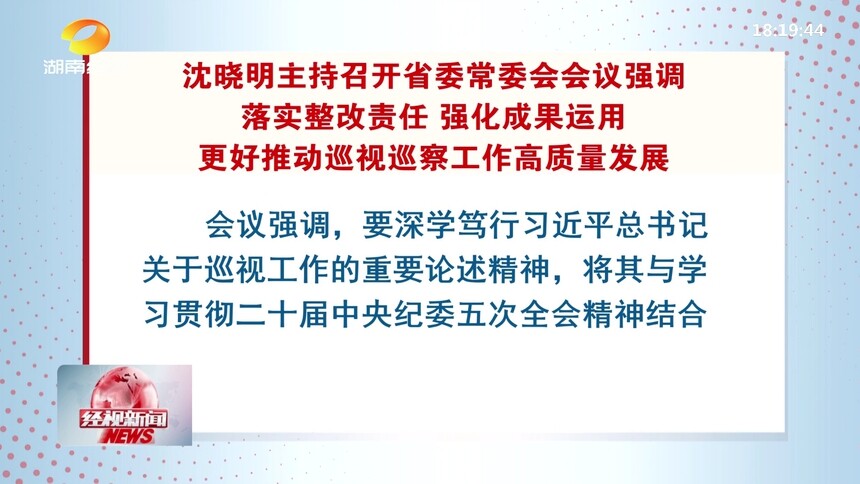 湖南

18:19:44

沈晓明主持召开省委常委会会议强调
落实整改责任 强化成果运用
更好推动巡视巡察工作高质量发展

会议强调，要深学笃行习近平总书记关于巡视工作的重要论述精神，将其与学习贯彻二十届中央纪委五次全会精神结合

经视新闻
NEWS